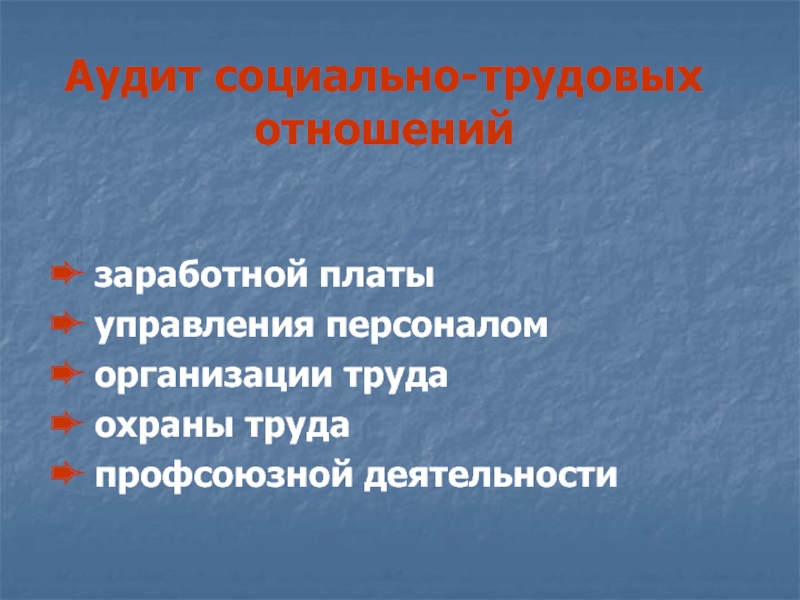 Аудит социально-трудовых отношений

заработной платы
управления персоналом
организации труда
охраны труда
профсоюзной деятельности